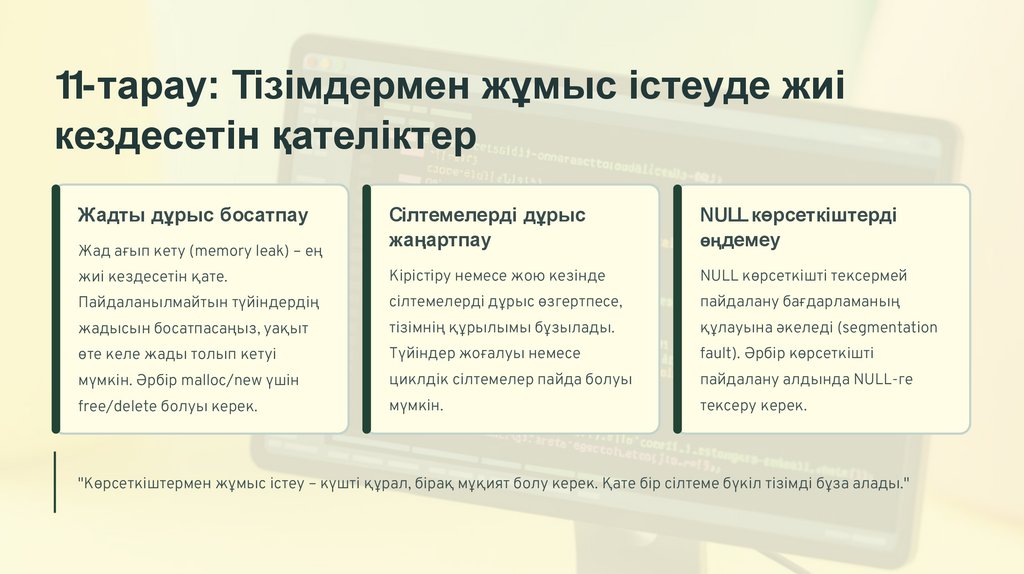 11-тарау: Тізімдермен жұмыс істеуде жиі кездесетін қателіктер

Жадты дұрыс босатпау

Жад ағып кету (memory leak) – ең жиі кездесетін қате. Пайдаланылмайтын түйіндердің жадысын босатпасаңыз, уақыт өте келе жады толып кетуі мүмкін. Әрбір malloc/new үшін free/delete болуы керек.

Сілтемелерді дұрыс жаңартпау

Кірістіру немесе жою кезінде сілтемелерді дұрыс өзгертпесе, тізімнің құрылымы бұзылады. Түйіндер жоғалуы немесе циклдік сілтемелер пайда болуы мүмкін.

NULL көрсеткіштерді өңдемеу

NULL көрсеткішті тексермей пайдалану бағдарламаның құлауына әкеледі (segmentation fault). Әрбір көрсеткішті пайдалану алдында NULL-ге тексеру керек.

"Көрсеткіштермен жұмыс істеу – күшті құрал, бірақ мұқият болу керек. Қате бір сілтеме бүкіл тізімді бұза алады."